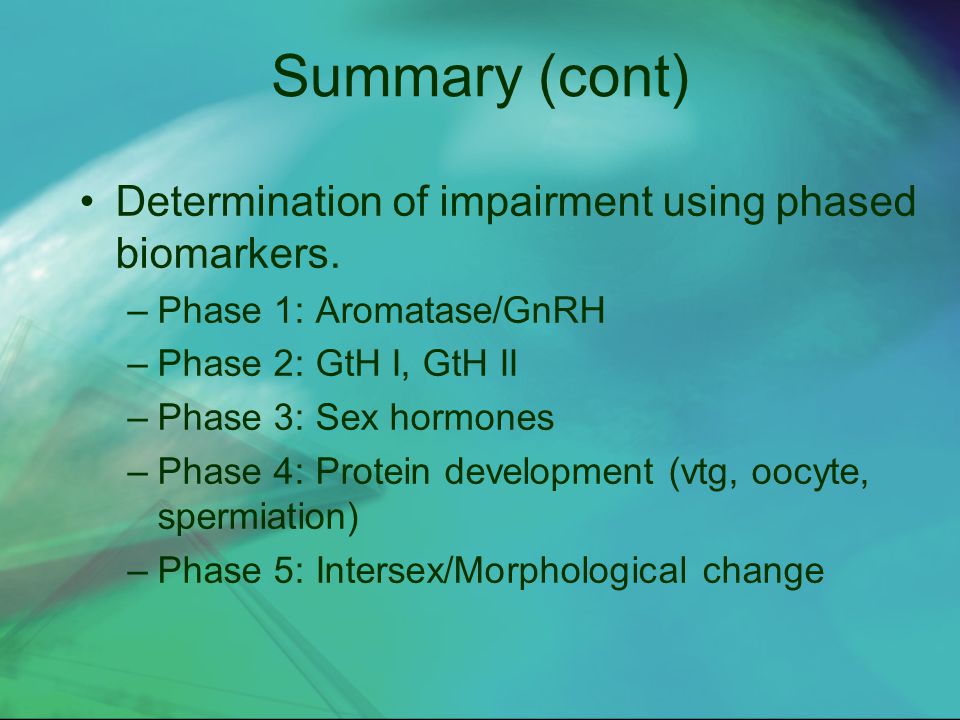 Summary (cont)

• Determination of impairment using phased biomarkers.
– Phase 1: Aromatase/GnRH
– Phase 2: GtH I, GtH II
– Phase 3: Sex hormones
– Phase 4: Protein development (vtg, oocyte, spermiation)
– Phase 5: Intersex/Morphological change